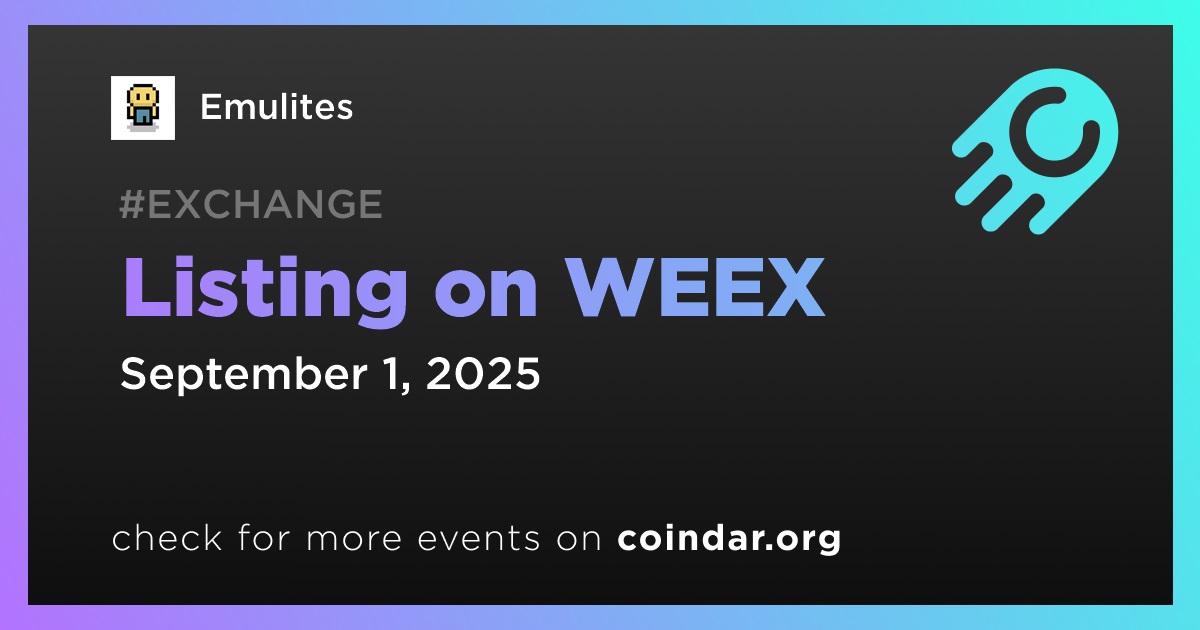 Emulites

#EXCHANGE

Listing on WEEX

September 1, 2025

check for more events on coindar.org